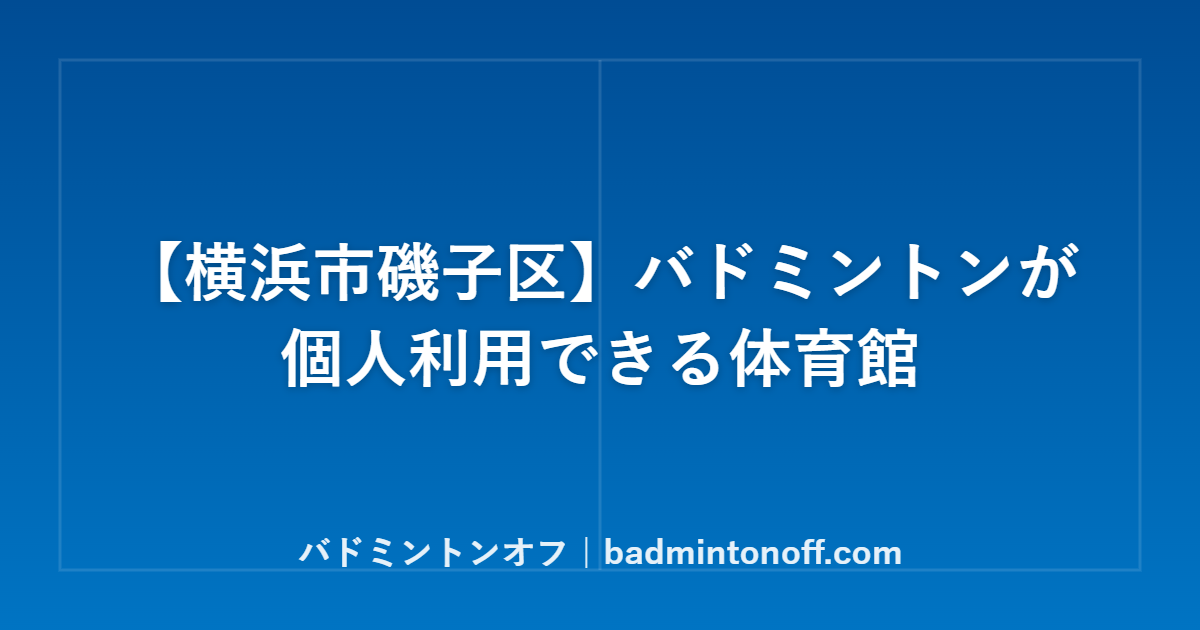 【横浜市磯子区】バドミントンが個人利用できる体育館

バドミントンオフ｜badmintonoff.com